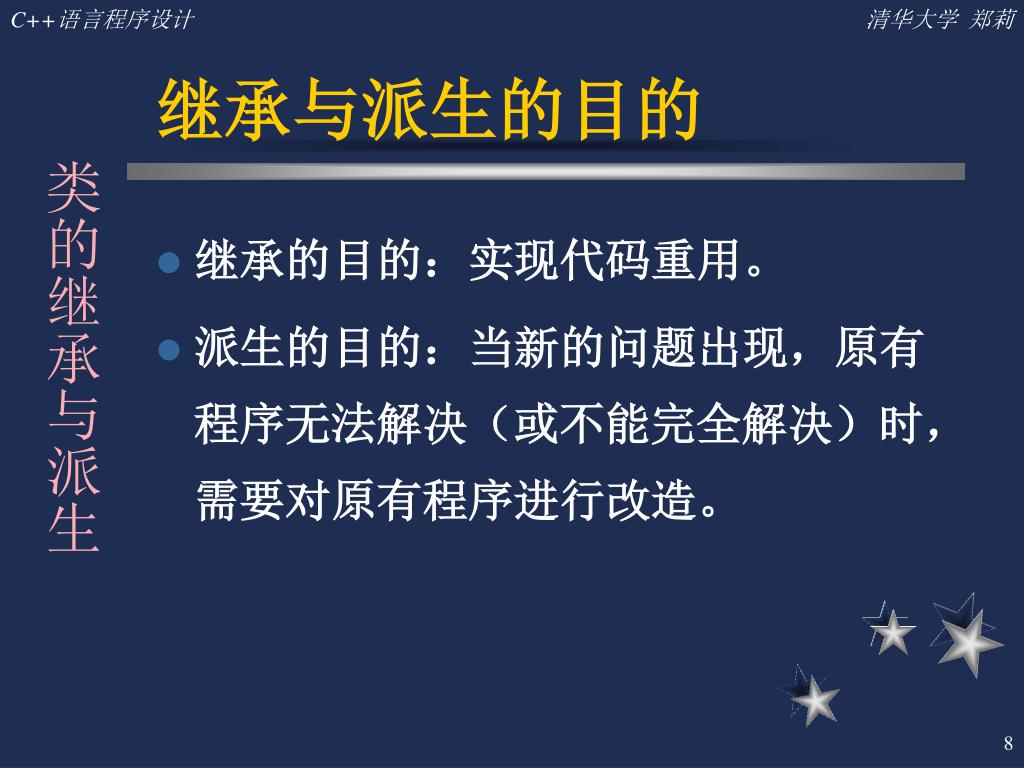 C++语言程序设计

清华大学 郑莉

继承与派生的目的

类的继承与派生

继承的目的：实现代码重用。

派生的目的：当新的问题出现，原有程序无法解决（或不能完全解决）时，需要对原有程序进行改造。

8